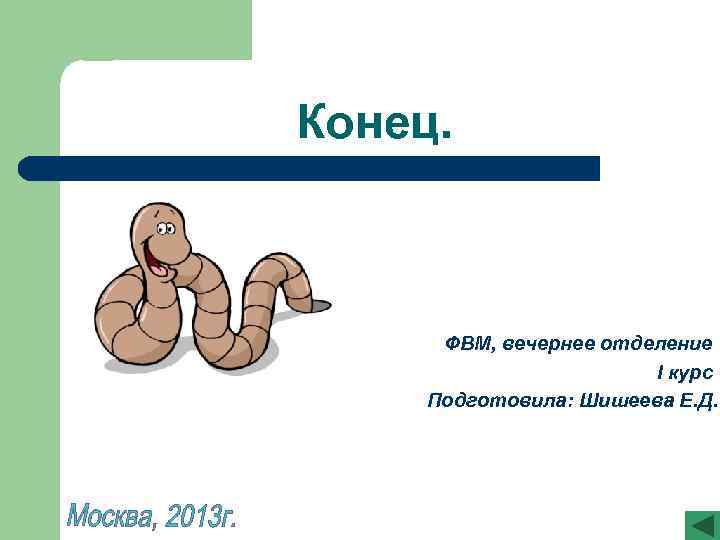 Конец.

ФВМ, вечернее отделение
I курс
Подготовила: Шишеева Е.Д.

Москва, 2013г.